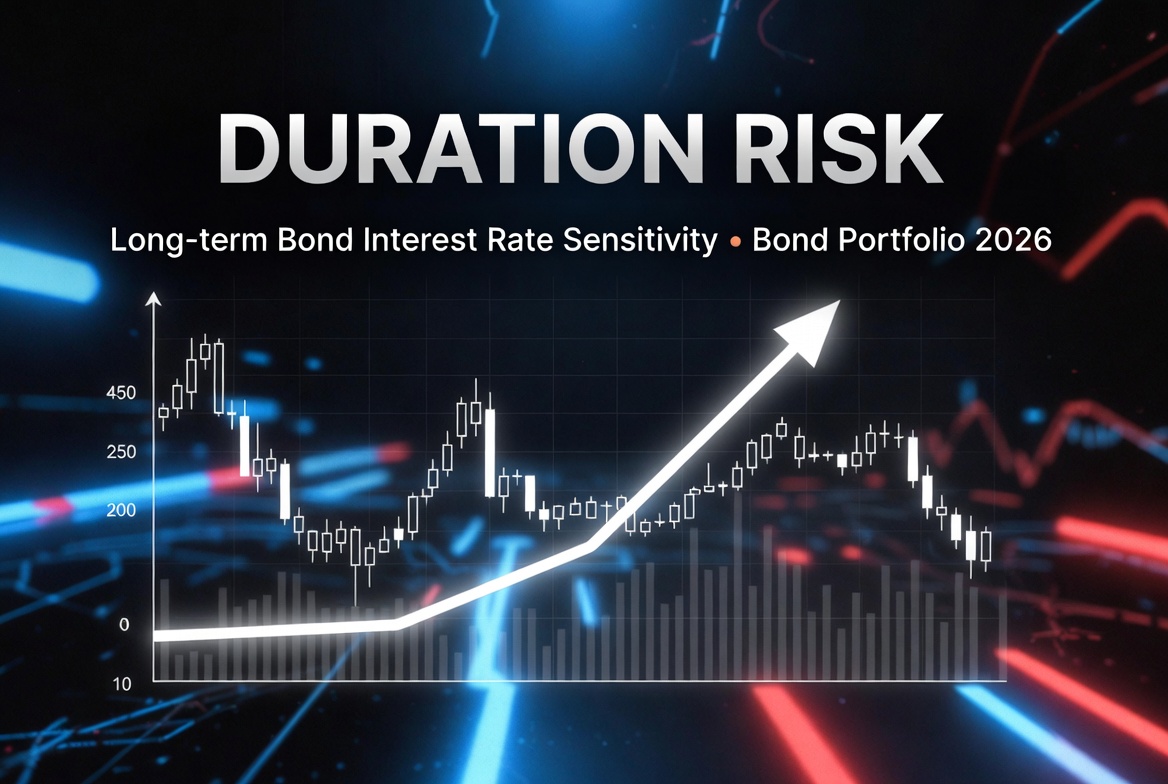 DURATION RISK

Long-term Bond Interest Rate Sensitivity • Bond Portfolio 2026

450
250
200
0
10